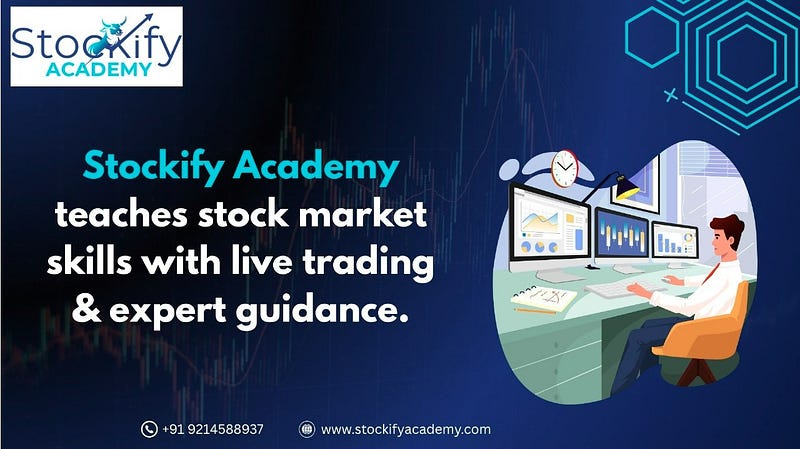 Stockify
ACADEMY

Stockify Academy teaches stock market skills with live trading & expert guidance.

+91 9214588937

www.stockifyacademy.com